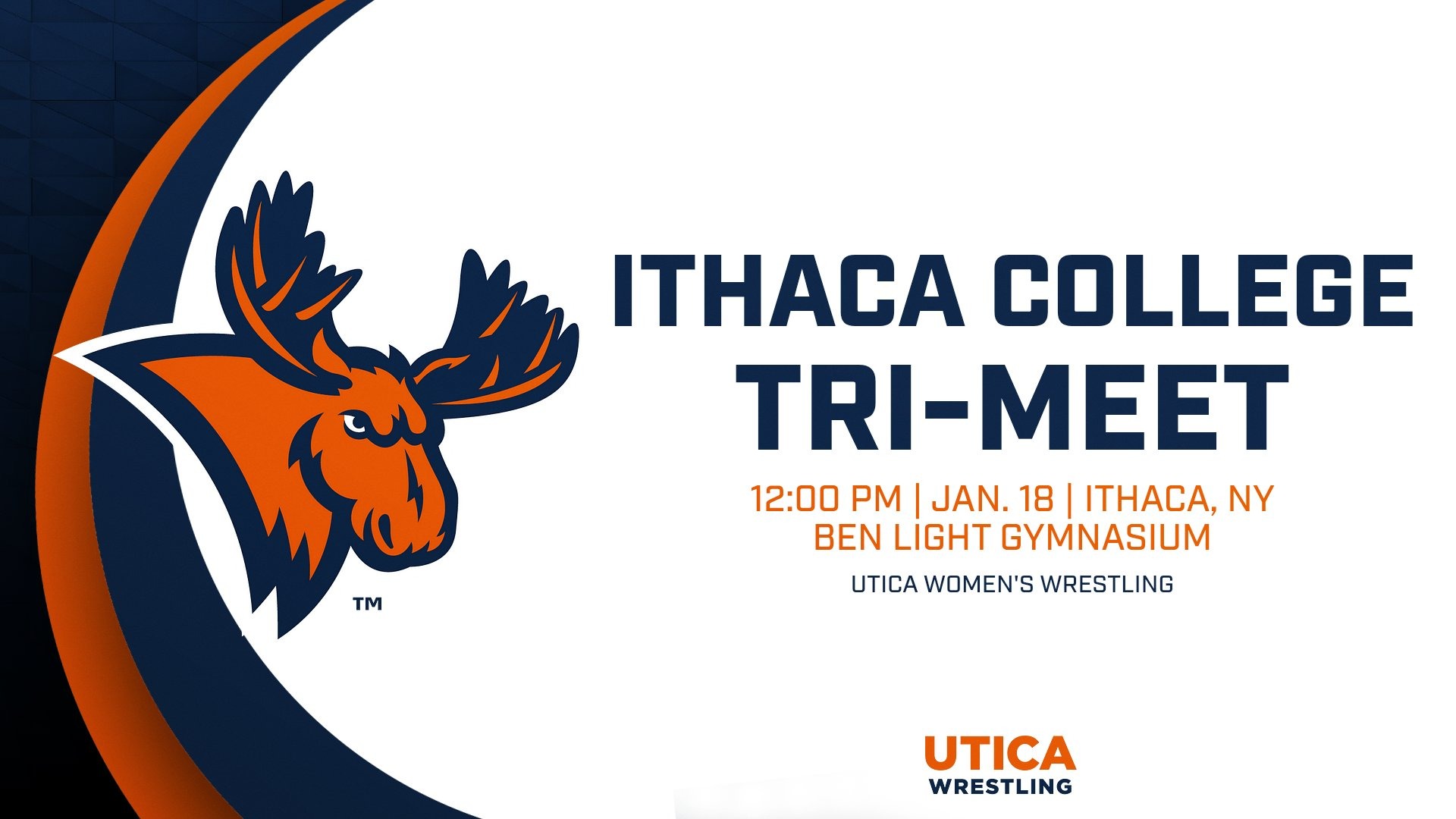 TM

ITHACA COLLEGE
TRI-MEET

12:00 PM | JAN. 18 | ITHACA, NY
BEN LIGHT GYMNASIUM

UTICA WOMEN'S WRESTLING

UTICA
WRESTLING